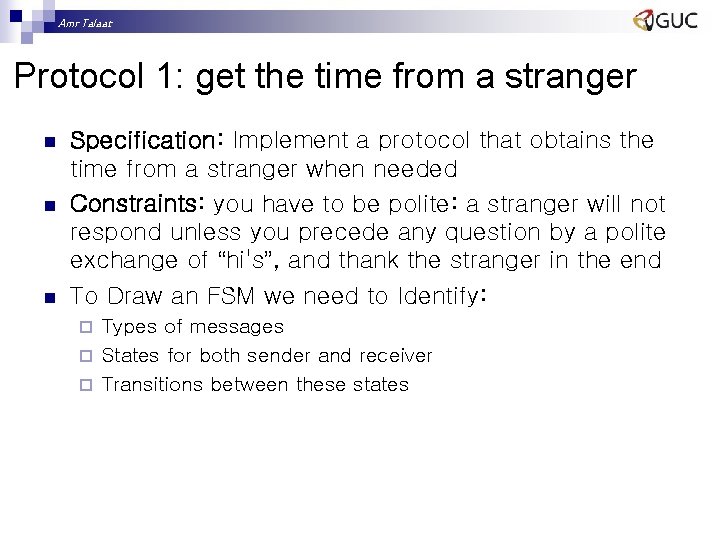 Amr Talaat

GUC

Protocol 1: get the time from a stranger

Specification: Implement a protocol that obtains the time from a stranger when needed

Constraints: you have to be polite: a stranger will not respond unless you precede any question by a polite exchange of “hi's”, and thank the stranger in the end

To Draw an FSM we need to Identify:

Types of messages

States for both sender and receiver

Transitions between these states